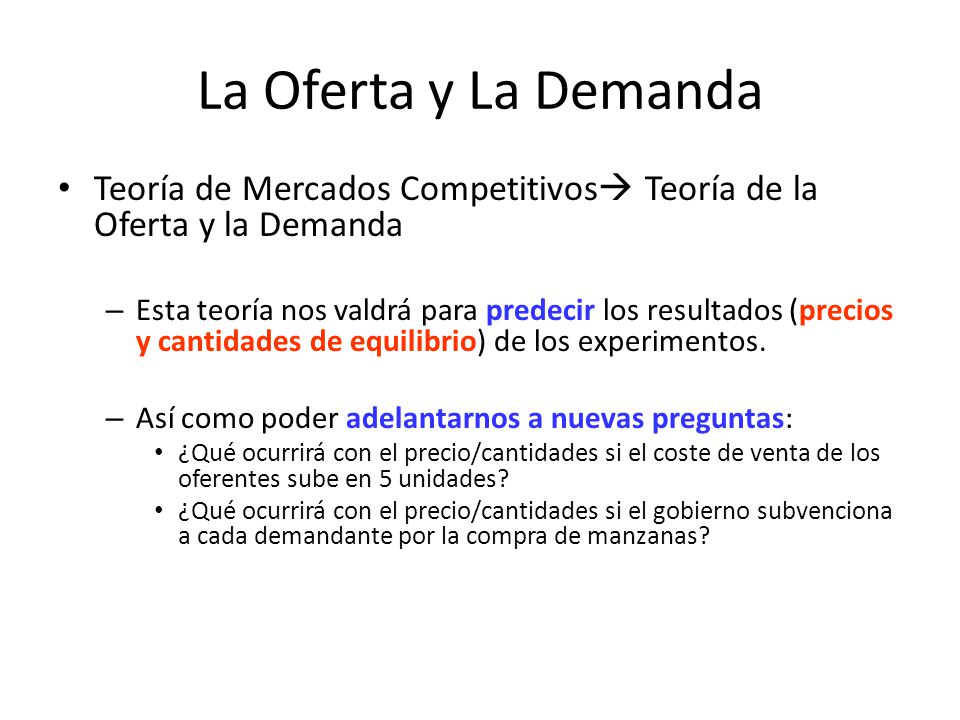 La Oferta y La Demanda

• Teoría de Mercados Competitivos→ Teoría de la Oferta y la Demanda

– Esta teoría nos valdrá para predecir los resultados (precios y cantidades de equilibrio) de los experimentos.

– Así como poder adelantarnos a nuevas preguntas:

• ¿Qué ocurrirá con el precio/cantidades si el coste de venta de los oferentes sube en 5 unidades?

• ¿Qué ocurrirá con el precio/cantidades si el gobierno subvenciona a cada demandante por la compra de manzanas?